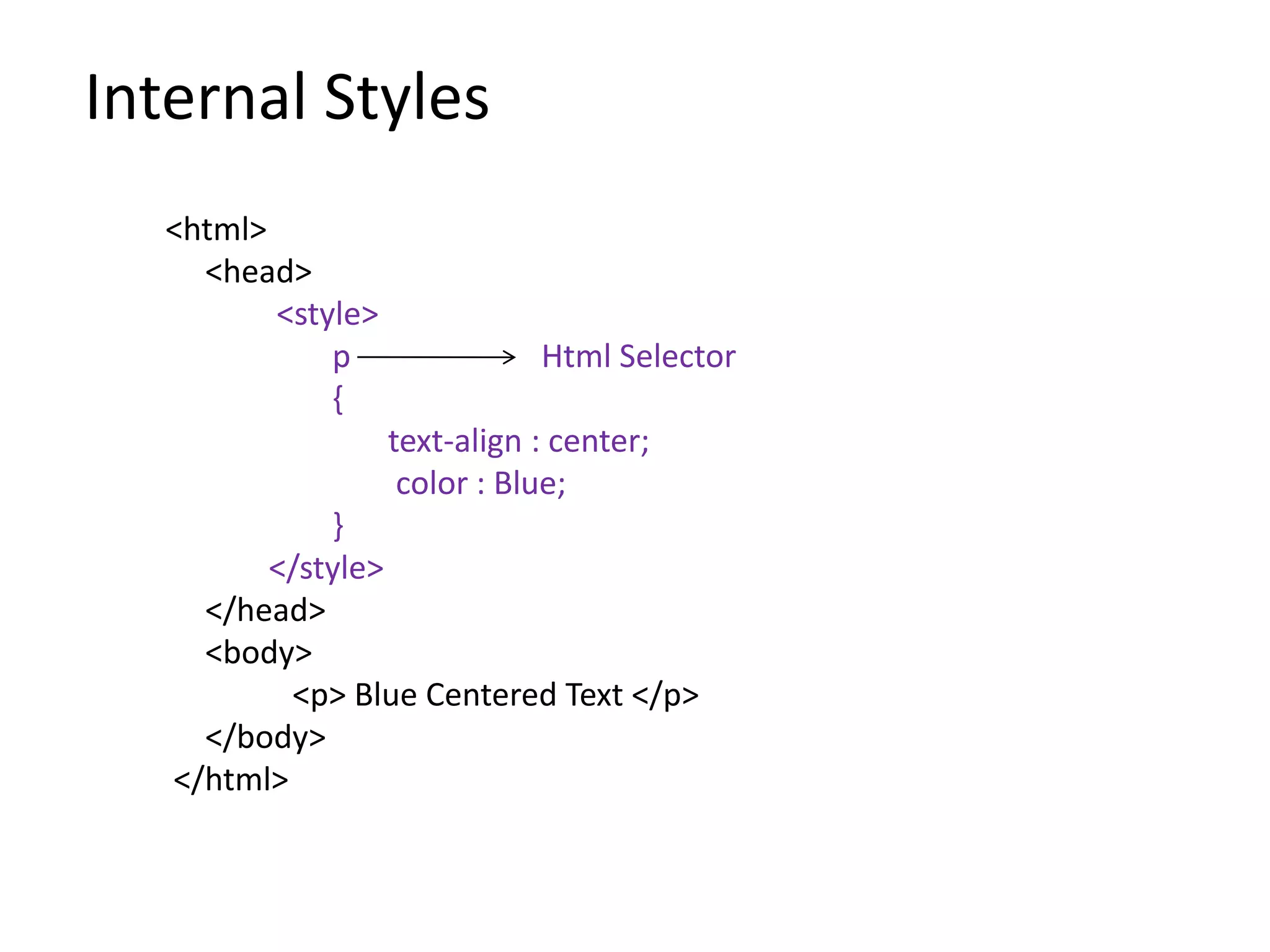 Internal Styles

<html>
<head>
<style>
p
Html Selector
{
text-align : center;
color : Blue;
}
</style>
</head>
<body>
<p> Blue Centered Text </p>
</body>
</html>